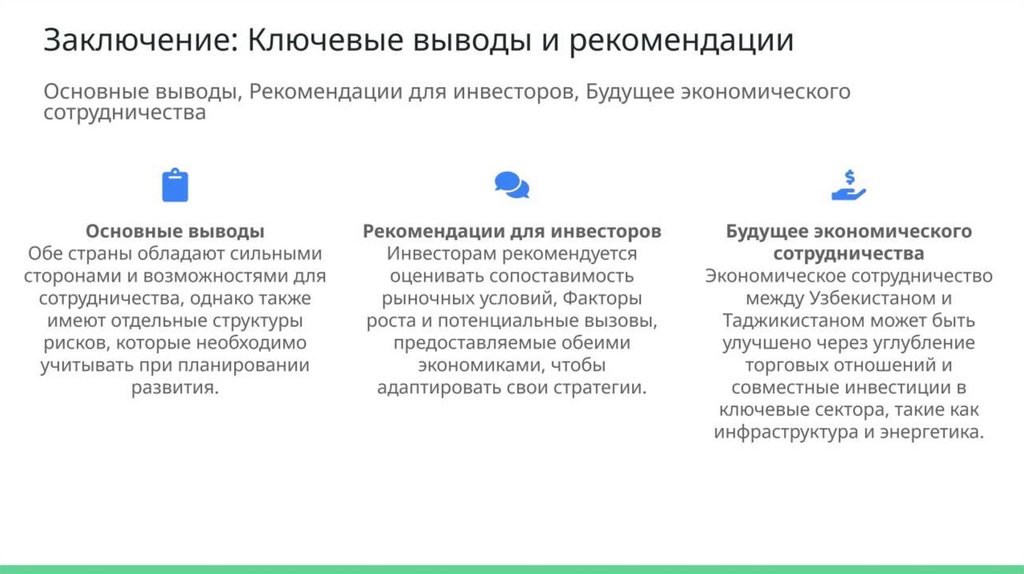 Заключение: Ключевые выводы и рекомендации

Основные выводы, Рекомендации для инвесторов, Будущее экономического сотрудничества

Основные выводы
Обе страны обладают сильными сторонами и возможностями для сотрудничества, однако также имеют отдельные структуры рисков, которые необходимо учитывать при планировании развития.

Рекомендации для инвесторов
Инвесторам рекомендуется оценивать сопоставимость рыночных условий, Факторы роста и потенциальные вызовы, предоставляемые обеими экономиками, чтобы адаптировать свои стратегии.

Будущее экономического сотрудничества
Экономическое сотрудничество между Узбекистаном и Таджикистаном может быть улучшено через углубление торговых отношений и совместные инвестиции в ключевые сектора, такие как инфраструктура и энергетика.